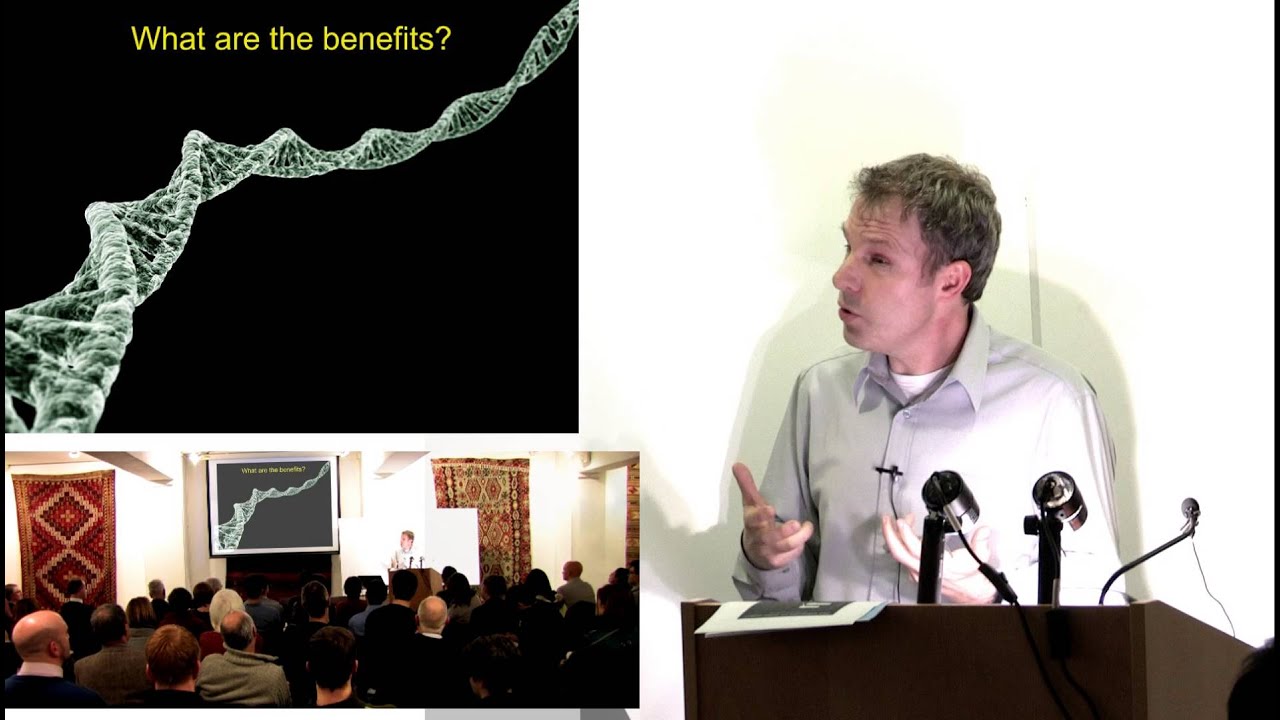 What are the benefits?

What are the benefits?